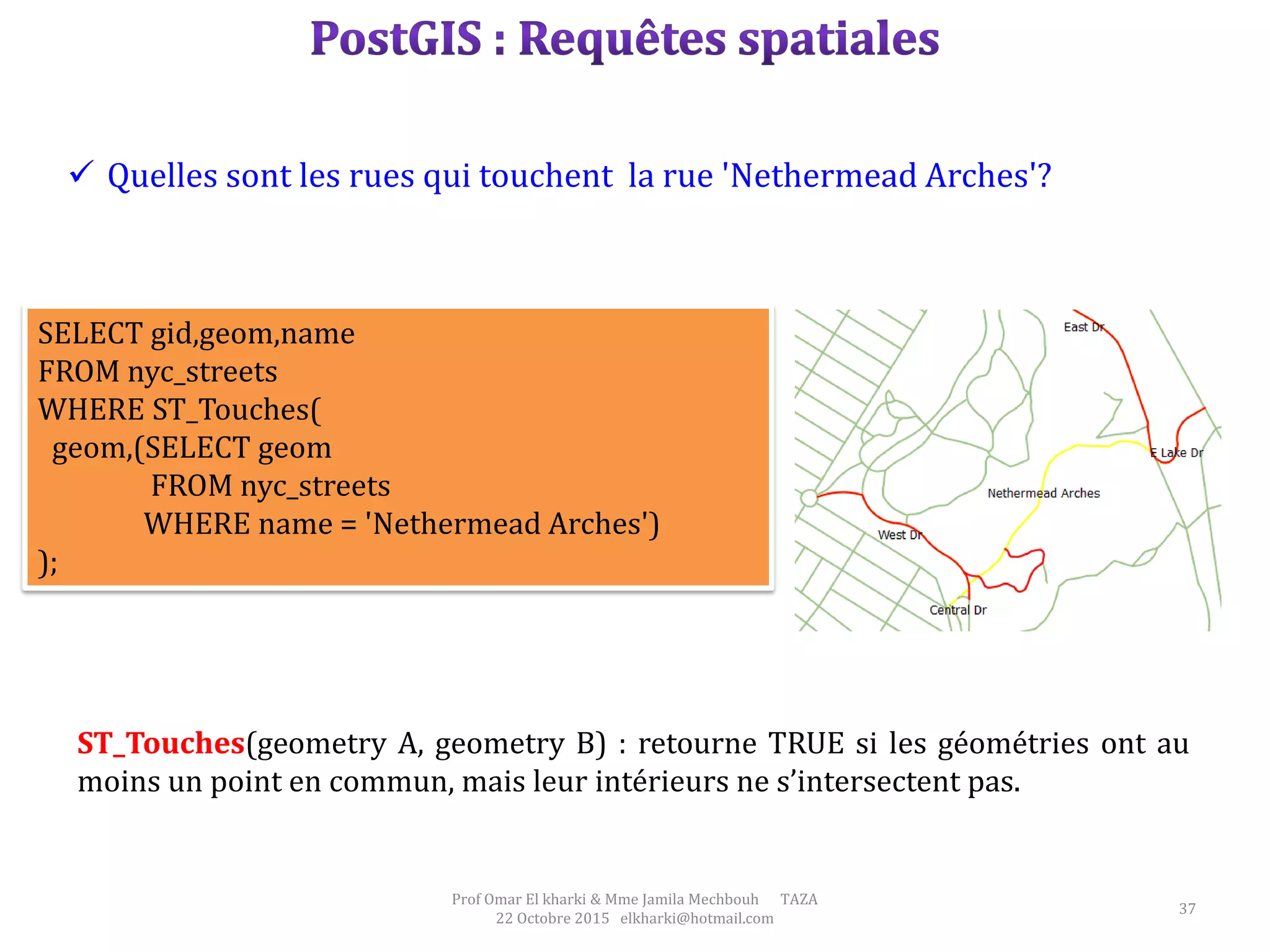 PostGIS : Requêtes spatiales

✓ Quelles sont les rues qui touchent la rue 'Nethermead Arches'?

SELECT gid,geom,name
FROM nyc_streets
WHERE ST_Touches(
geom,(SELECT geom
FROM nyc_streets
WHERE name = 'Nethermead Arches')
);

East Dr
E Lake Dr
Nethermead Arches
West Dr
Central Dr

ST_Touches(geometry A, geometry B) : retourne TRUE si les géométries ont au moins un point en commun, mais leur intérieurs ne s'intersectent pas.

Prof Omar El kharki & Mme Jamila Mechbouh TAZA
22 Octobre 2015 elkharki@hotmail.com

37